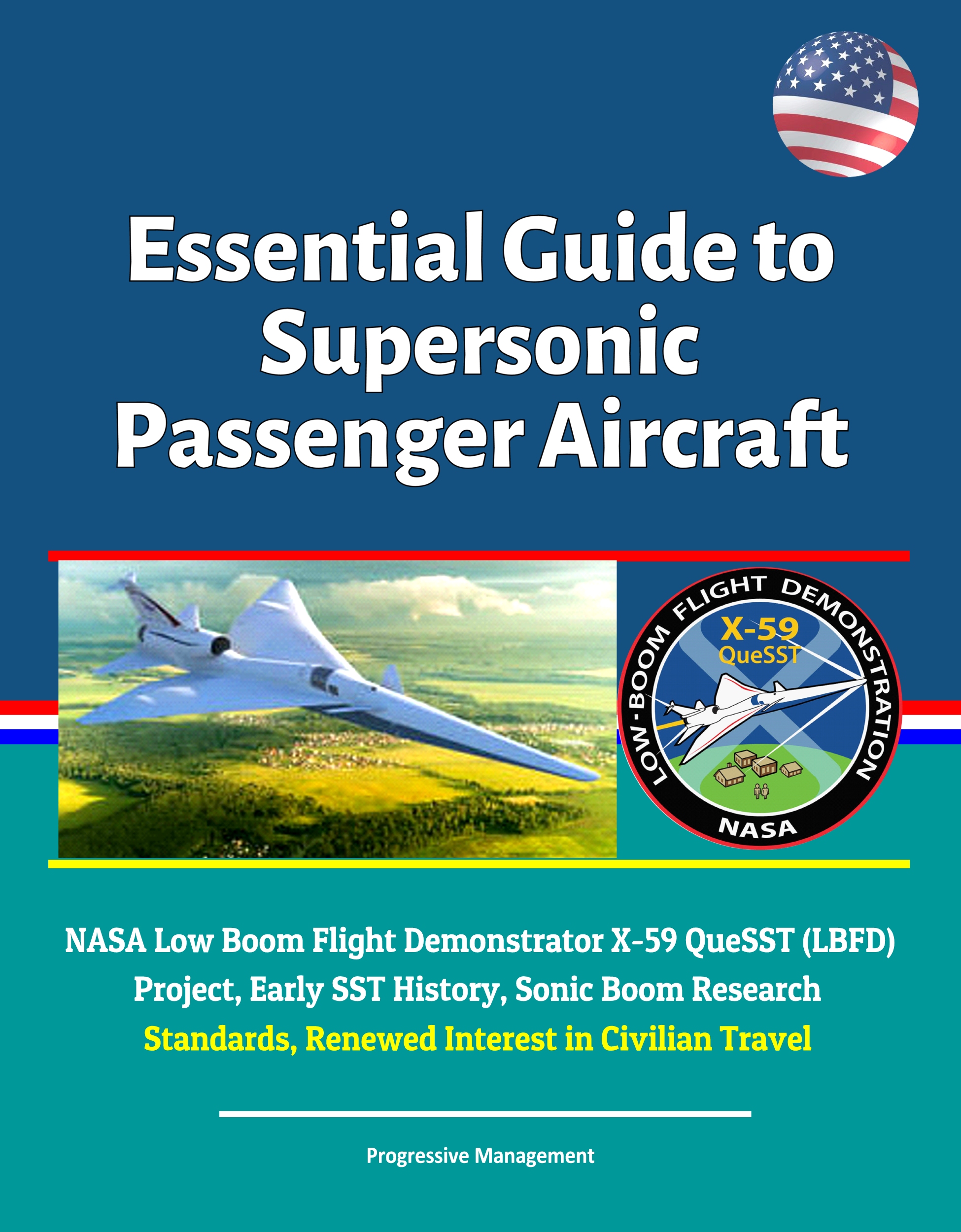 Essential Guide to Supersonic Passenger Aircraft

LOW-BOOM FLIGHT DEMONSTRATION
X-59
QueSST
NASA

NASA Low Boom Flight Demonstrator X-59 QueSST (LBFD) Project, Early SST History, Sonic Boom Research Standards, Renewed Interest in Civilian Travel

Progressive Management